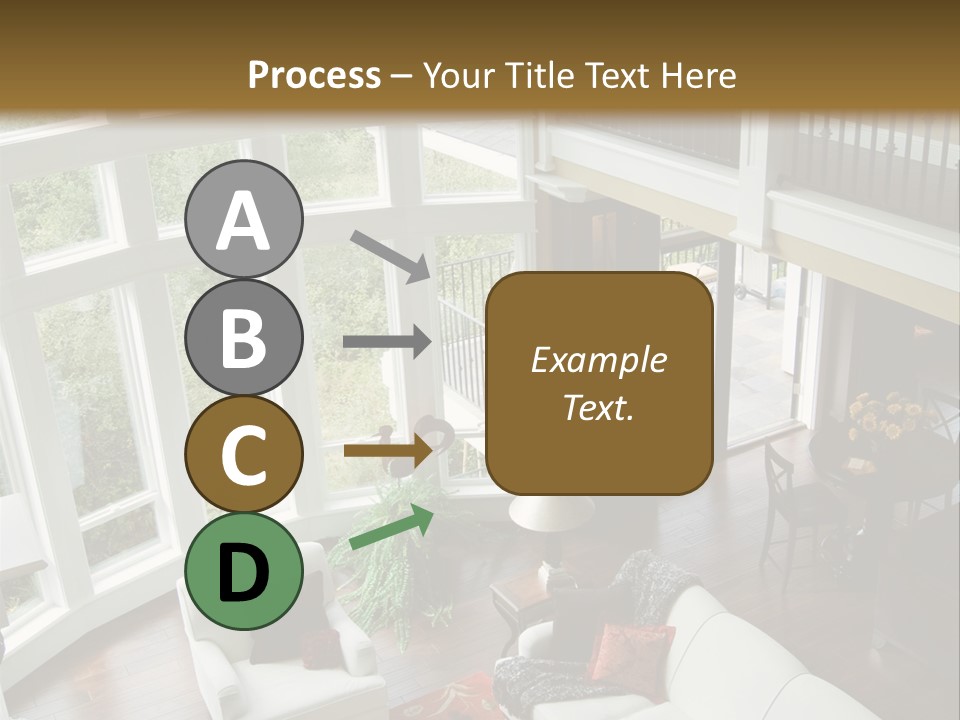 Process – Your Title Text Here

A

B

C

D

Example Text.